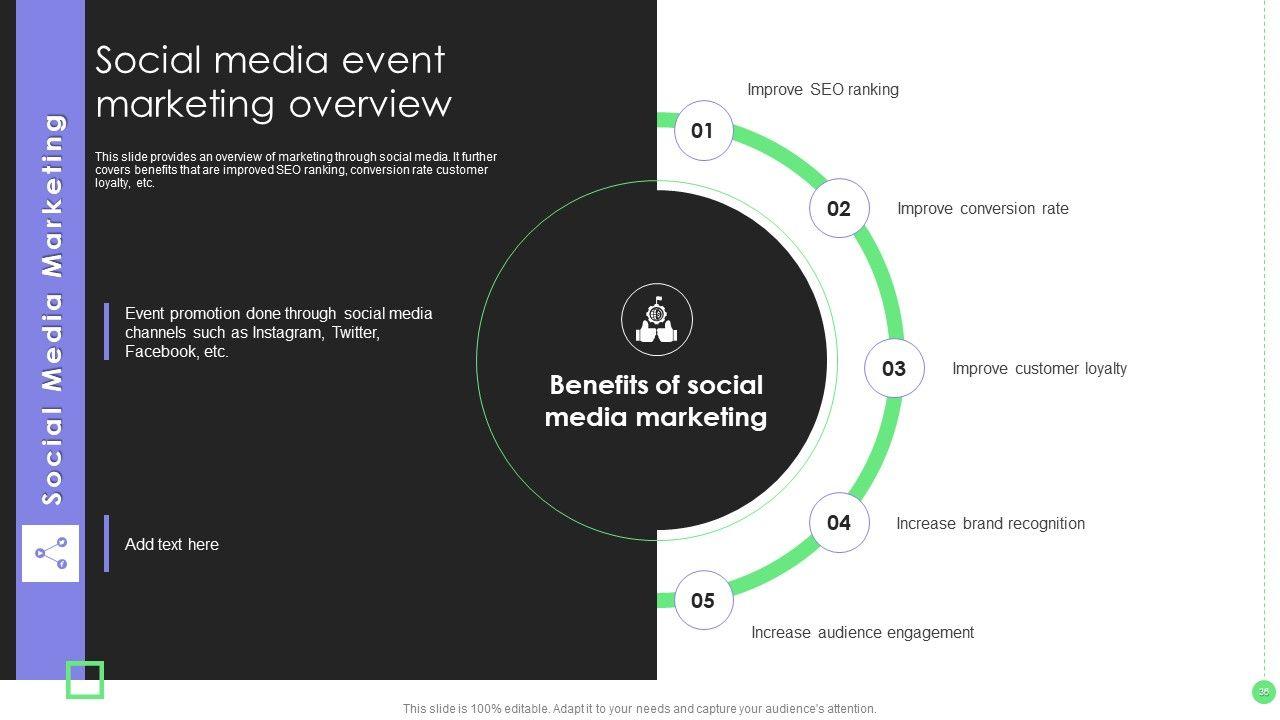 Social Media Marketing

Social media event marketing overview

This slide provides an overview of marketing through social media. It further covers benefits that are improved SEO ranking, conversion rate customer loyalty, etc.

Event promotion done through social media channels such as Instagram, Twitter, Facebook, etc.

Add text here

Benefits of social media marketing

01 Improve SEO ranking

02 Improve conversion rate

03 Improve customer loyalty

04 Increase brand recognition

05 Increase audience engagement

This slide is 100% editable. Adapt it to your needs and capture your audience's attention.

35